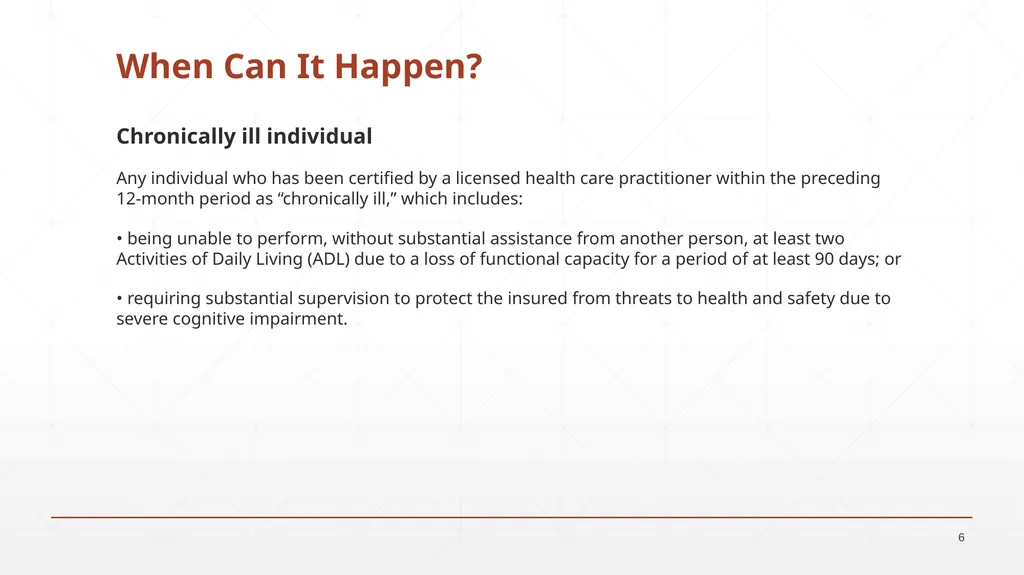 When Can It Happen?

Chronically ill individual

Any individual who has been certified by a licensed health care practitioner within the preceding 12-month period as “chronically ill,” which includes:

• being unable to perform, without substantial assistance from another person, at least two Activities of Daily Living (ADL) due to a loss of functional capacity for a period of at least 90 days; or

• requiring substantial supervision to protect the insured from threats to health and safety due to severe cognitive impairment.

6